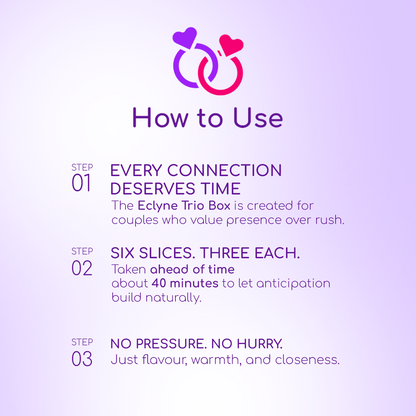 How to Use

STEP
01
EVERY CONNECTION DESERVES TIME
The Eclyne Trio Box is created for couples who value presence over rush.

STEP
02
SIX SLICES. THREE EACH.
Taken ahead of time
about 40 minutes to let anticipation build naturally.

STEP
03
NO PRESSURE. NO HURRY.
Just flavour, warmth, and closeness.